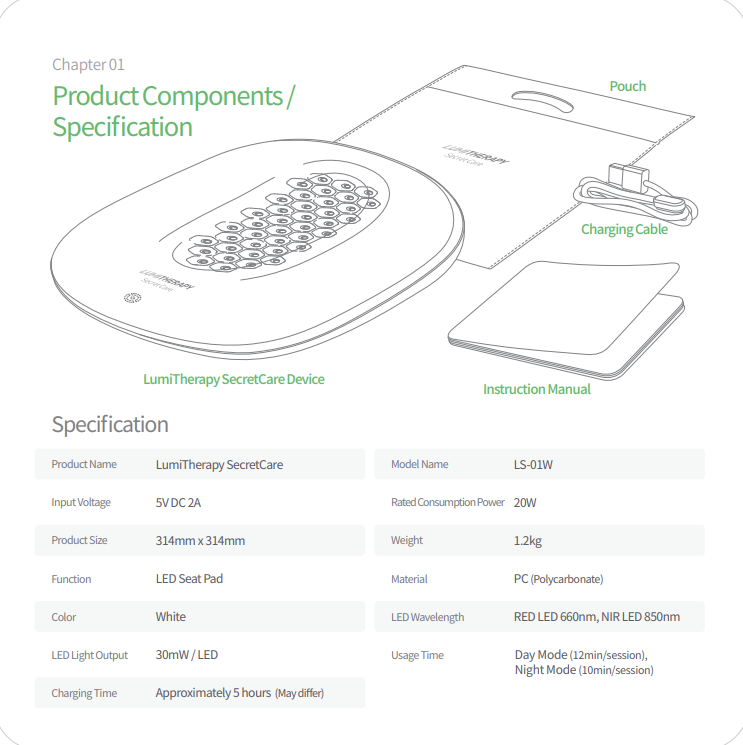 Chapter 01

Product Components / Specification

Pouch

LUMITHERAPY SecretCare

Charging Cable

LUMITHERAPY SecretCare

LumiTherapy SecretCare Device

Instruction Manual

Specification

| Product Name | LumiTherapy SecretCare |
|---|---|
| Input Voltage | 5V DC 2A |
| Product Size | 314mm x 314mm |
| Function | LED Seat Pad |
| Color | White |
| LED Light Output | 30mW / LED |
| Charging Time | Approximately 5 hours (May differ) |

| Model Name | LS-01W |
|---|---|
| Rated Consumption Power | 20W |
| Weight | 1.2kg |
| Material | PC (Polycarbonate) |
| LED Wavelength | RED LED 660nm, NIR LED 850nm |
| Usage Time | Day Mode (12min/session), Night Mode (10min/session) |